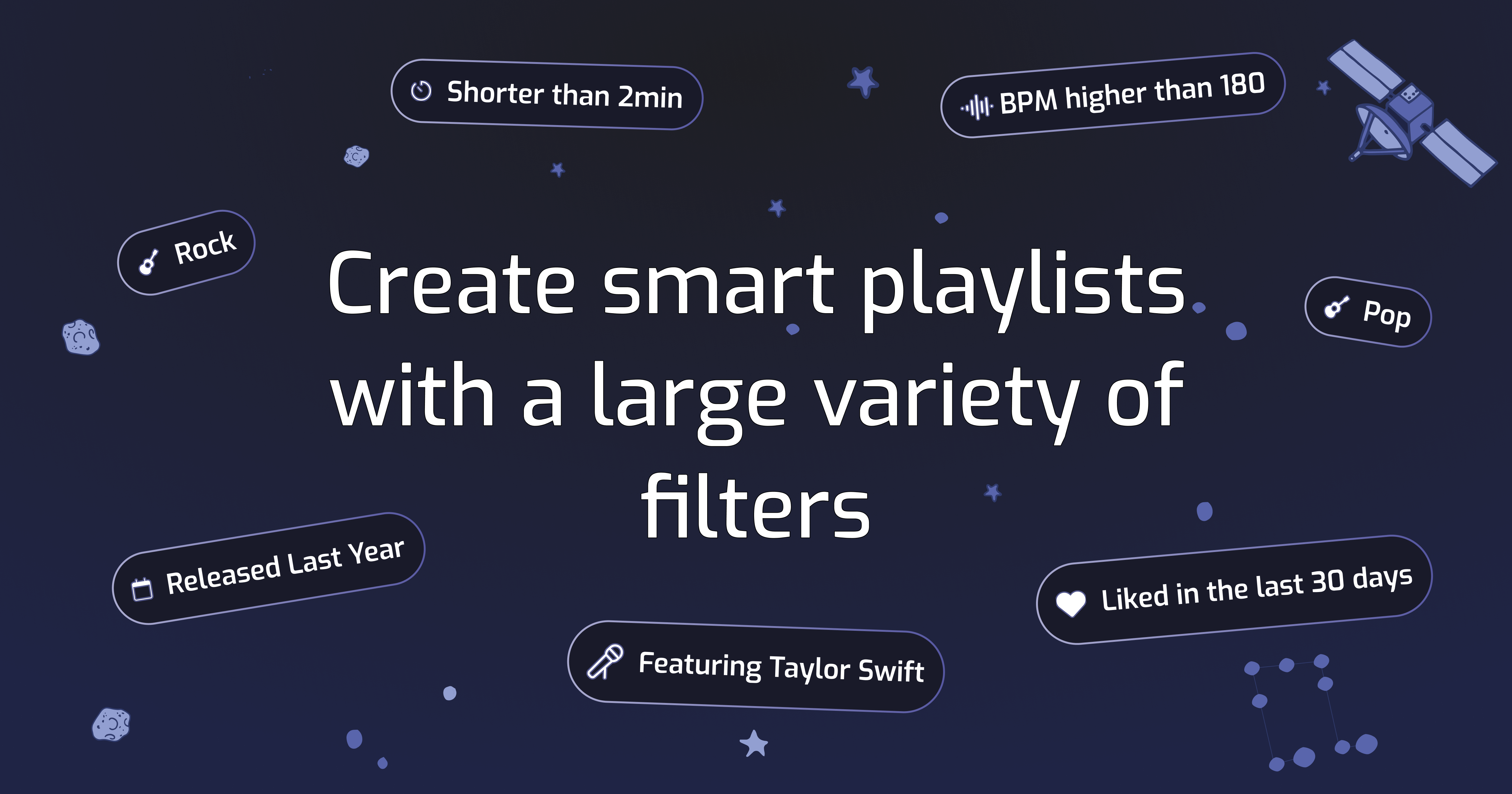 Shorter than 2min

BPM higher than 180

Rock

Create smart playlists with a large variety of filters

Pop

Released Last Year

Liked in the last 30 days

Featuring Taylor Swift